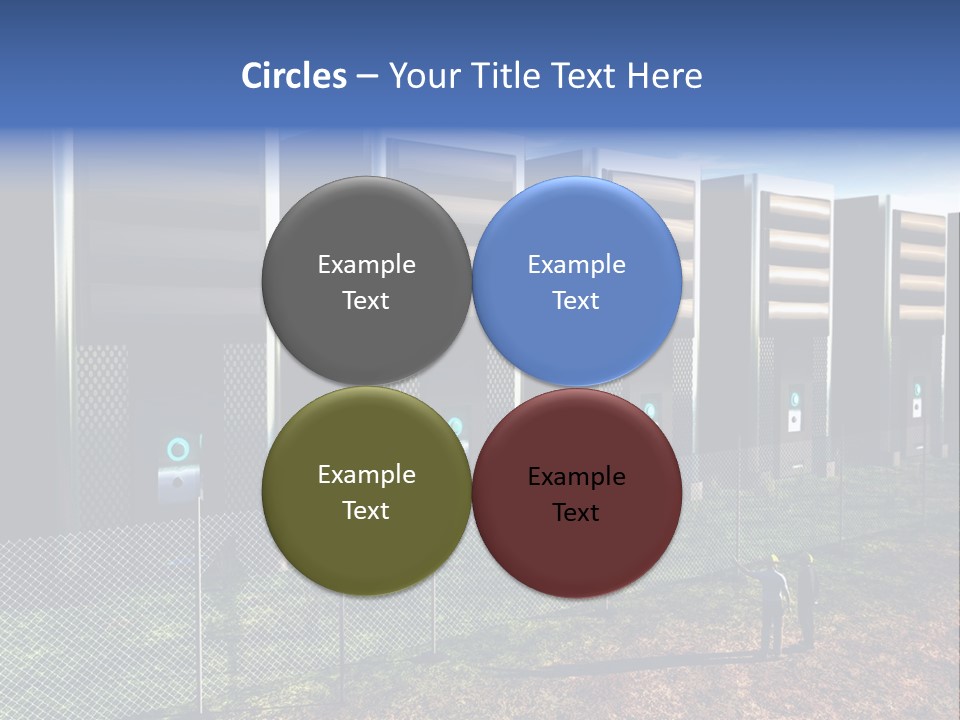 Circles – Your Title Text Here

Example Text

Example Text

Example Text

Example Text